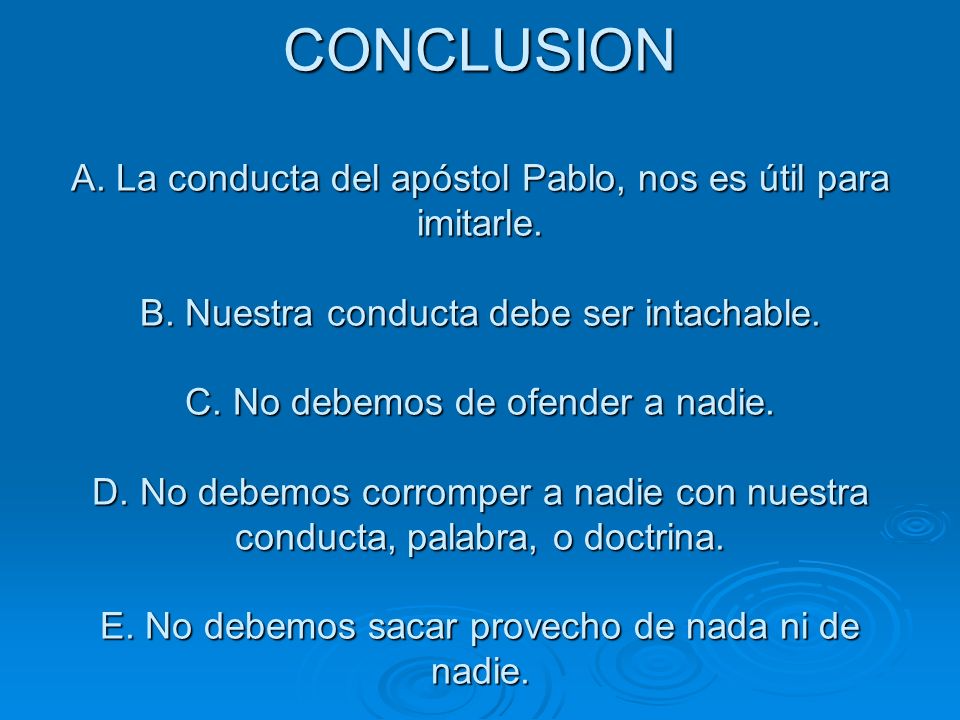 CONCLUSION

A. La conducta del apóstol Pablo, nos es útil para imitarle.

B. Nuestra conducta debe ser intachable.

C. No debemos de ofender a nadie.

D. No debemos corromper a nadie con nuestra conducta, palabra, o doctrina.

E. No debemos sacar provecho de nada ni de nadie.